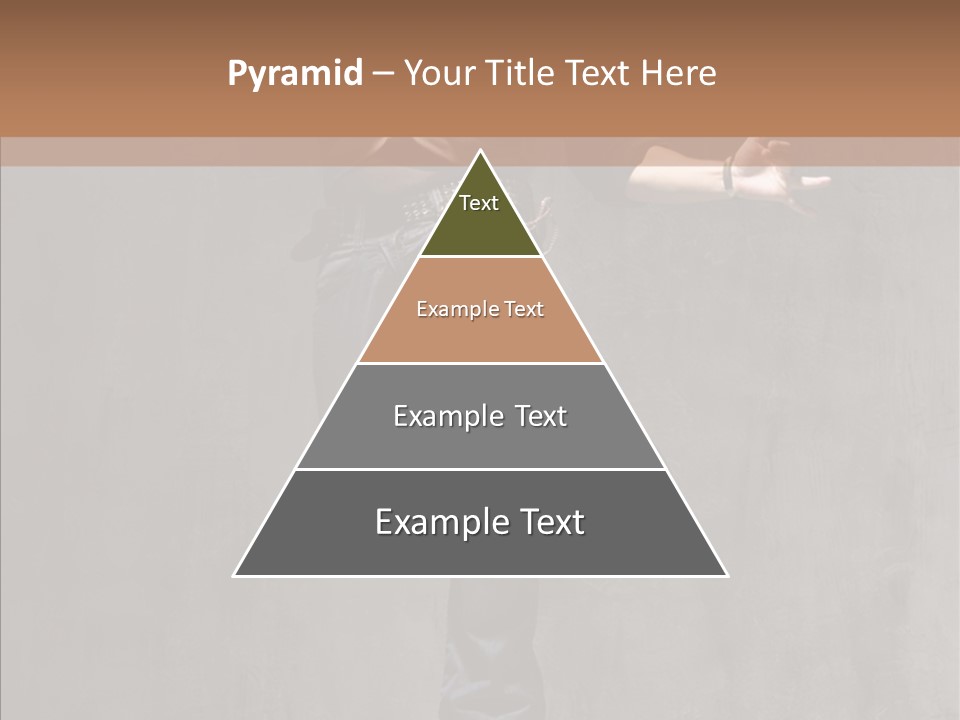 Pyramid – Your Title Text Here

Text

Example Text

Example Text

Example Text